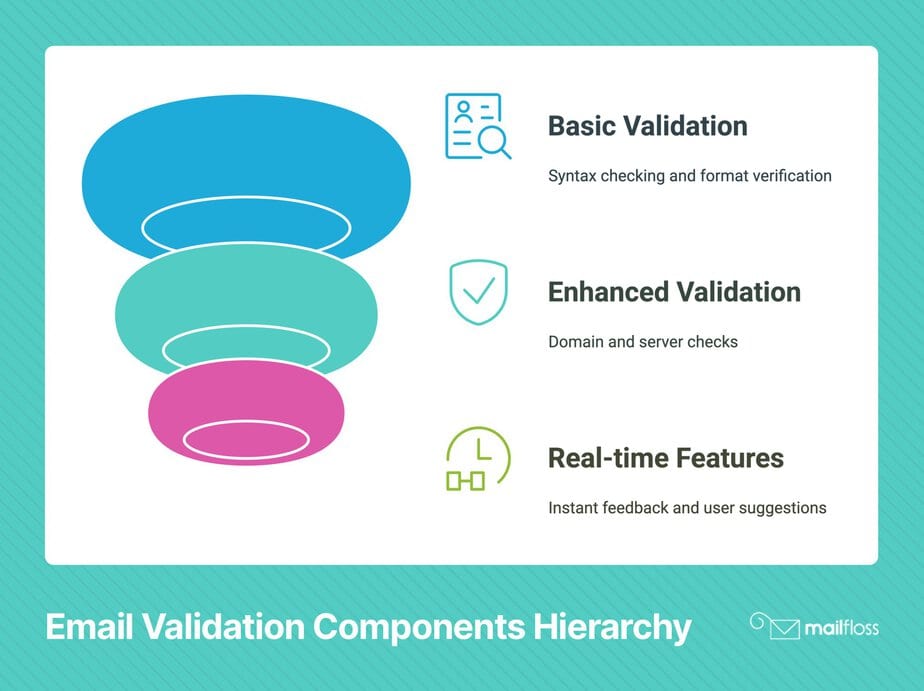 Basic Validation

Syntax checking and format verification

Enhanced Validation

Domain and server checks

Real-time Features

Instant feedback and user suggestions

Email Validation Components Hierarchy

mailfloss